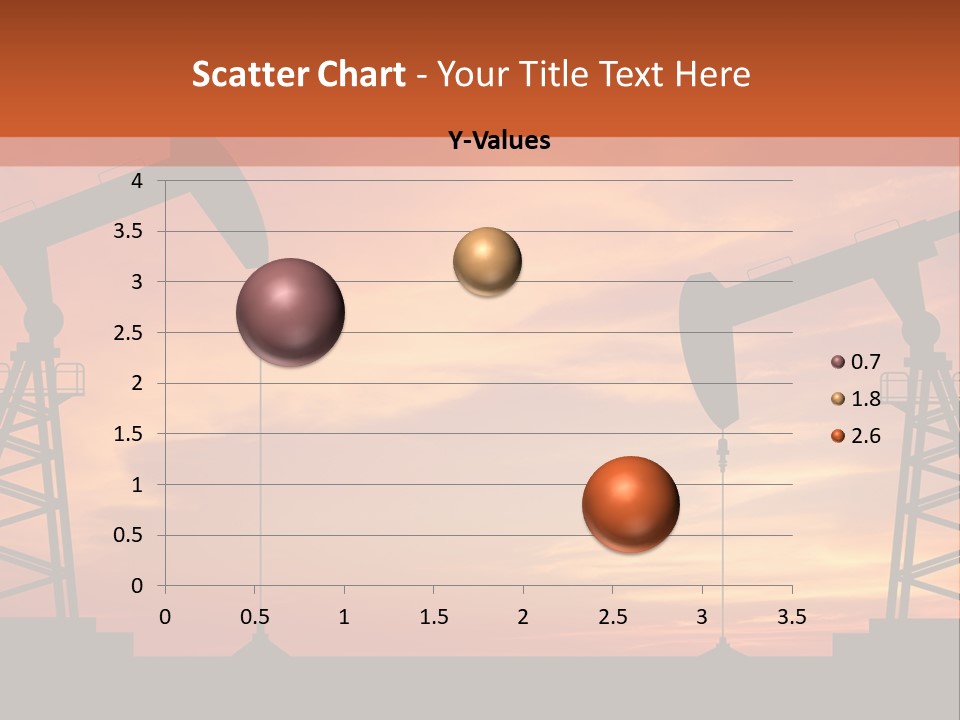 Scatter Chart - Your Title Text Here

Y-Values

4
3.5
3
2.5
2
1.5
1
0.5
0

0 0.5 1 1.5 2 2.5 3 3.5

0.7
1.8
2.6